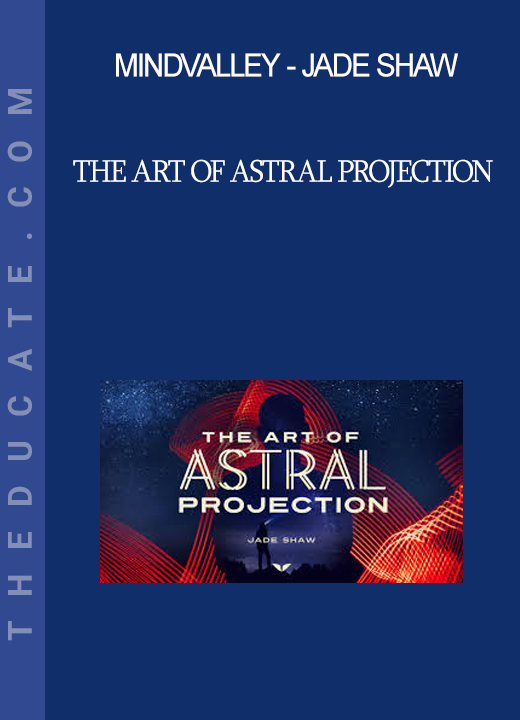 THEDUCATE.COM

MINDVALLEY - JADE SHAW

THE ART OF ASTRAL PROJECTION

THE ART OF ASTRAL PROJECTION

JADE SHAW